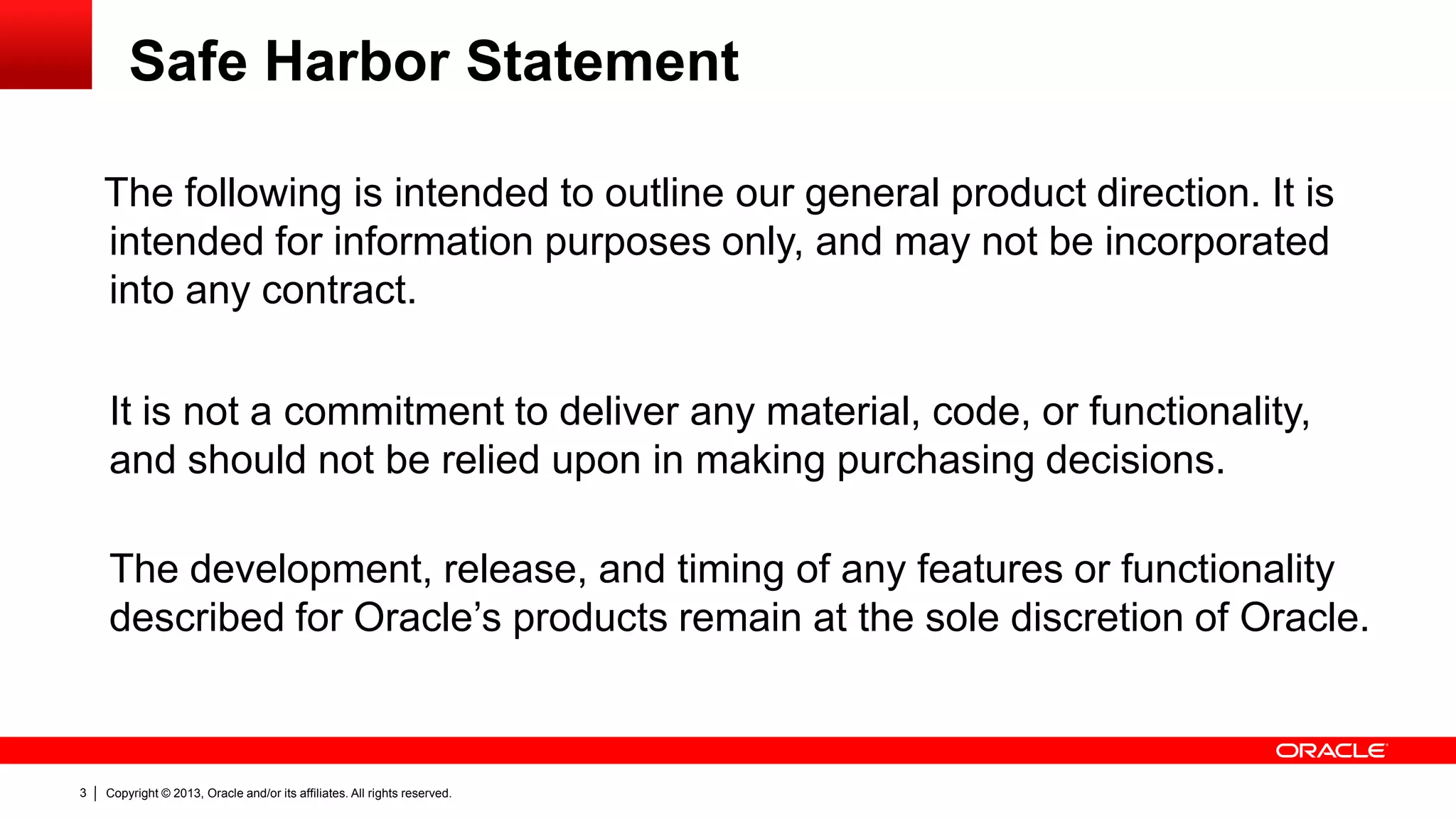 Safe Harbor Statement

The following is intended to outline our general product direction. It is intended for information purposes only, and may not be incorporated into any contract.

It is not a commitment to deliver any material, code, or functionality, and should not be relied upon in making purchasing decisions.

The development, release, and timing of any features or functionality described for Oracle’s products remain at the sole discretion of Oracle.

ORACLE

3 | Copyright © 2013, Oracle and/or its affiliates. All rights reserved.